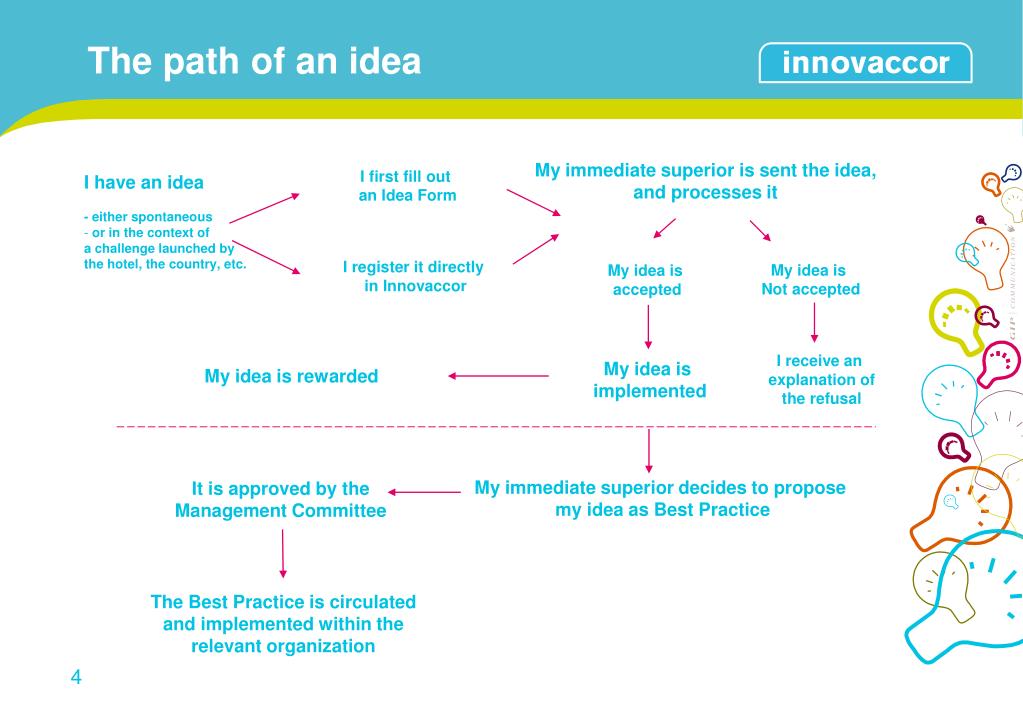 The path of an idea

innovaccor

I have an idea

- either spontaneous
- or in the context of a challenge launched by the hotel, the country, etc.

I first fill out an Idea Form

I register it directly in Innovaccor

My immediate superior is sent the idea, and processes it

My idea is accepted

My idea is Not accepted

My idea is implemented

I receive an explanation of the refusal

My idea is rewarded

My immediate superior decides to propose my idea as Best Practice

It is approved by the Management Committee

The Best Practice is circulated and implemented within the relevant organization

4